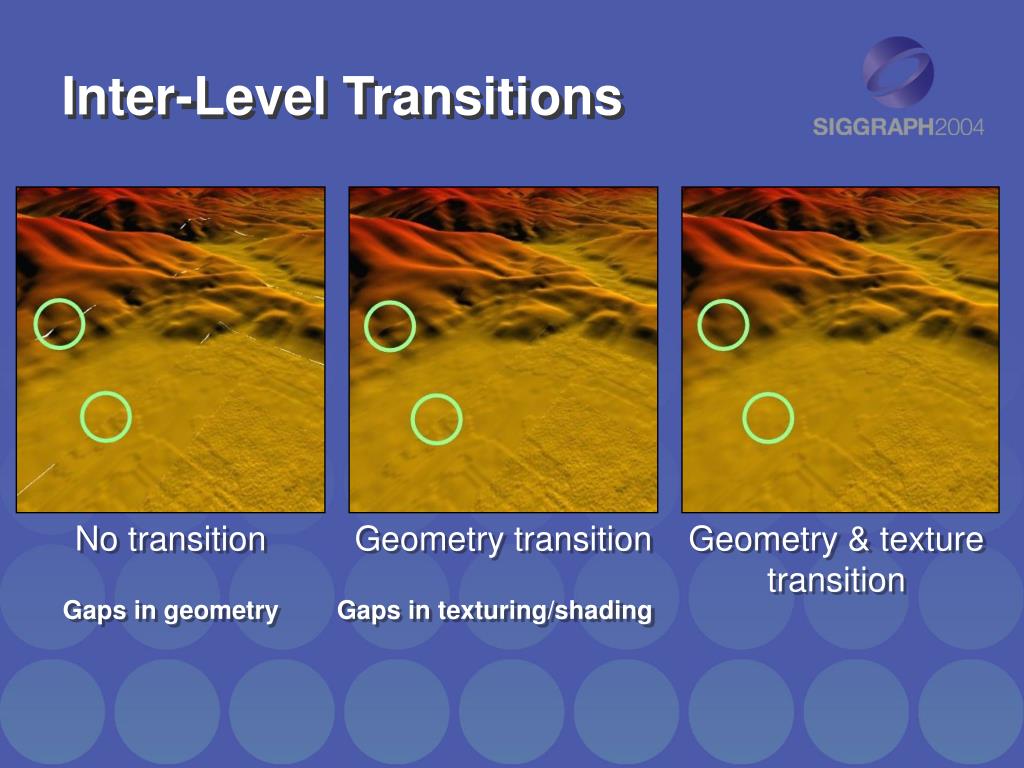 Inter-Level Transitions

SIGGRAPH2004

No transition

Gaps in geometry

Geometry transition

Gaps in texturing/shading

Geometry & texture transition